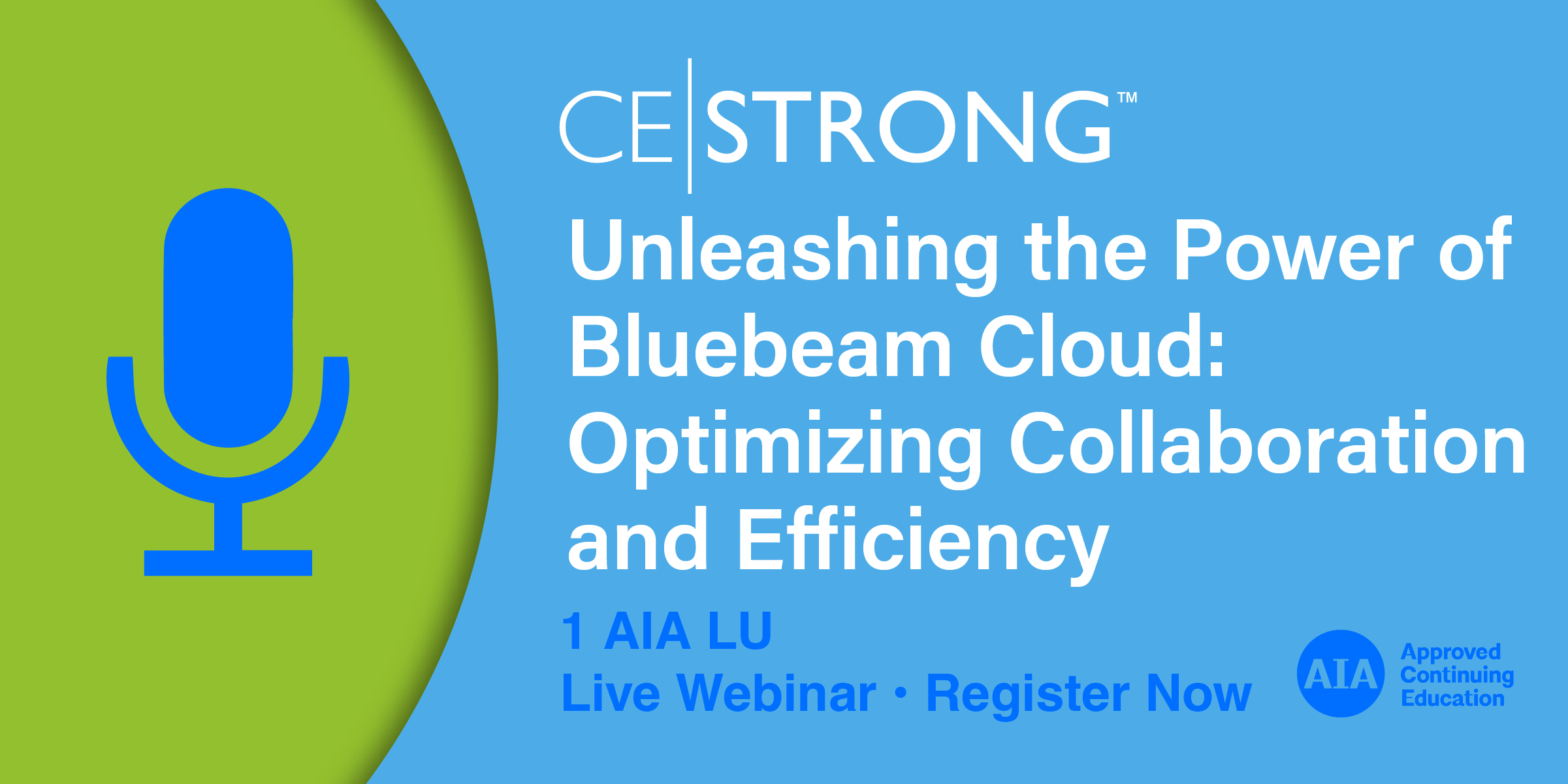 CE|STRONG™

Unleashing the Power of Bluebeam Cloud: Optimizing Collaboration and Efficiency

1 AIA LU
Live Webinar • Register Now

AIA Approved Continuing Education